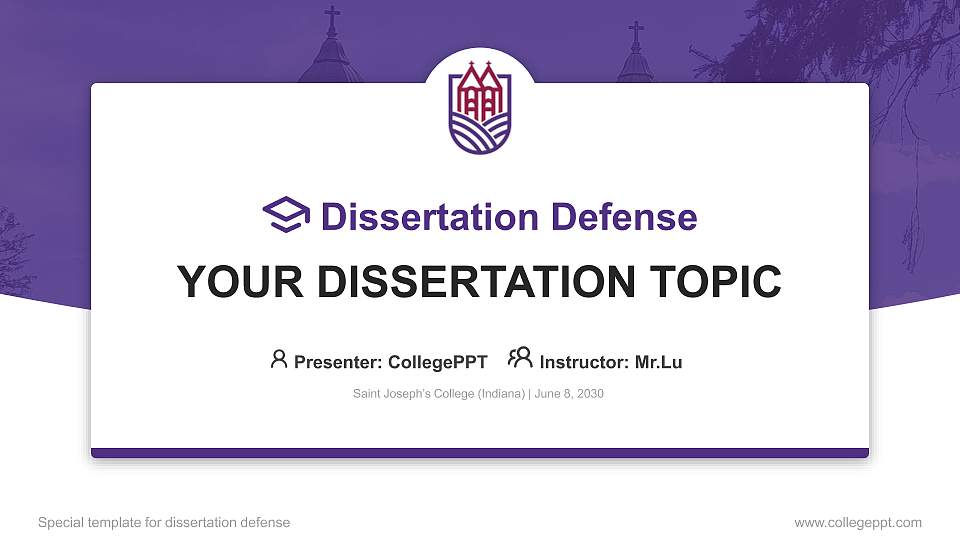 Dissertation Defense

YOUR DISSERTATION TOPIC

Presenter: CollegePPT Instructor: Mr.Lu

Saint Joseph's College (Indiana) | June 8, 2030

Special template for dissertation defense

www.collegeppt.com